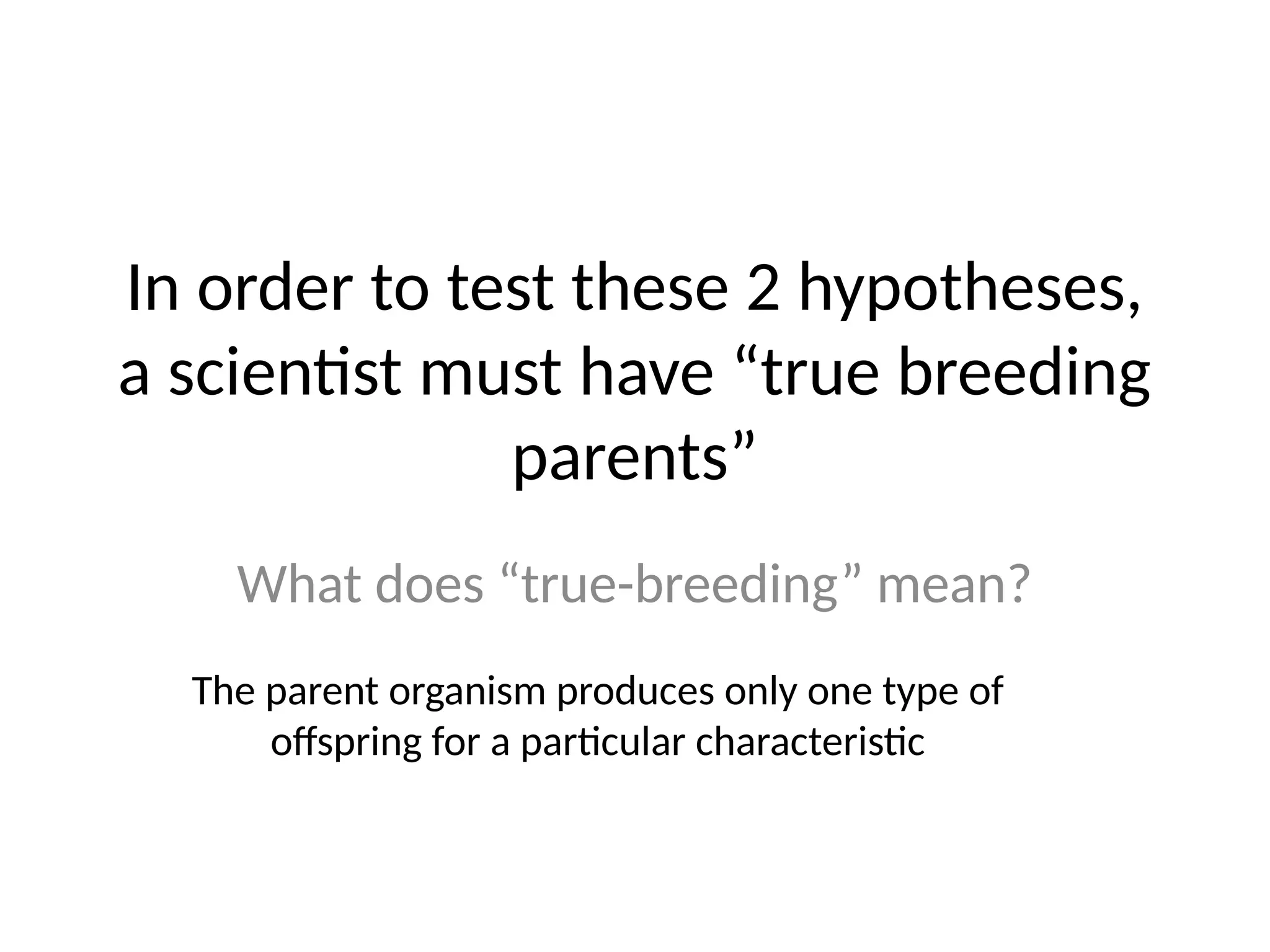 In order to test these 2 hypotheses, a scientist must have “true breeding parents”

What does “true-breeding” mean?

The parent organism produces only one type of offspring for a particular characteristic